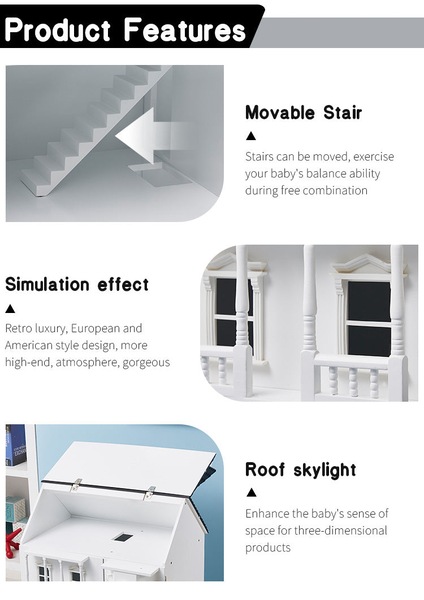 Product Features

Movable Stair

▲

Stairs can be moved, exercise your baby's balance ability during free combination

Simulation effect

▲

Retro luxury, European and American style design, more high-end, atmosphere, gorgeous

Roof skylight

▲

Enhance the baby's sense of space for three-dimensional products